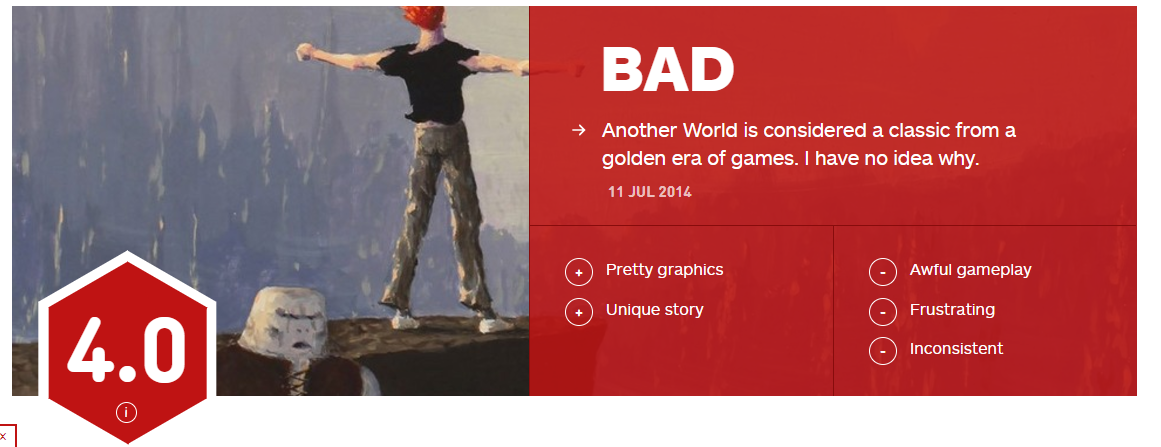 BAD

→ Another World is considered a classic from a golden era of games. I have no idea why.

11 JUL 2014

+ Pretty graphics

+ Unique story

- Awful gameplay

- Frustrating

- Inconsistent

4.0

i

×